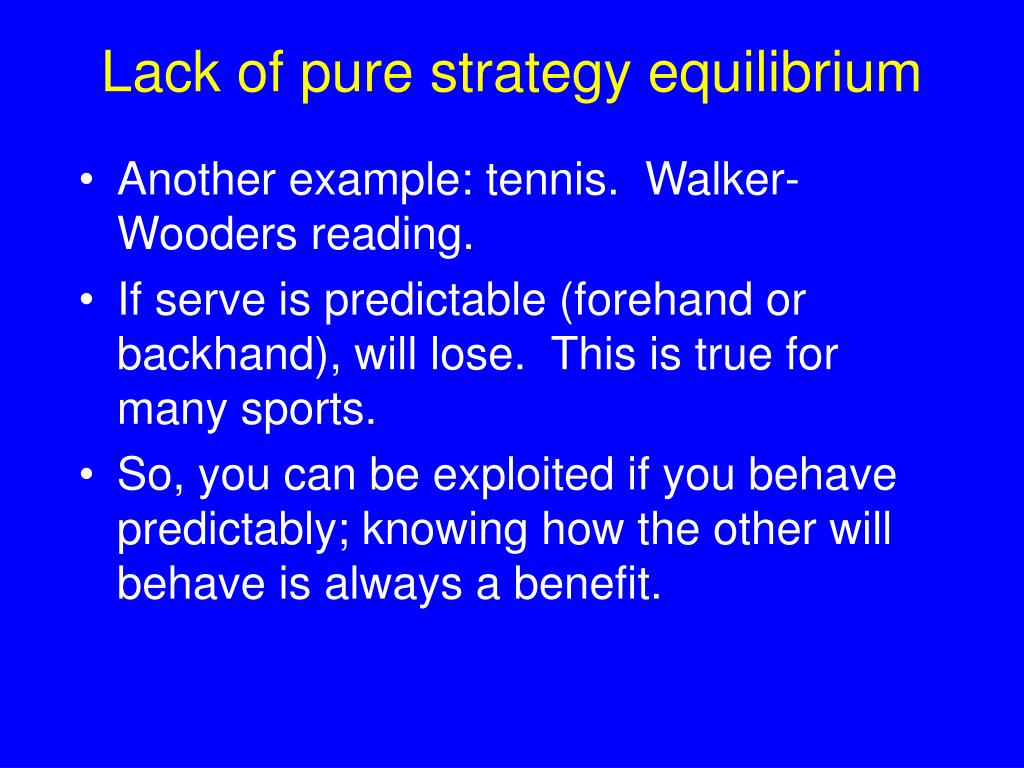 Lack of pure strategy equilibrium

• Another example: tennis. Walker-Wooders reading.
• If serve is predictable (forehand or backhand), will lose. This is true for many sports.
• So, you can be exploited if you behave predictably; knowing how the other will behave is always a benefit.